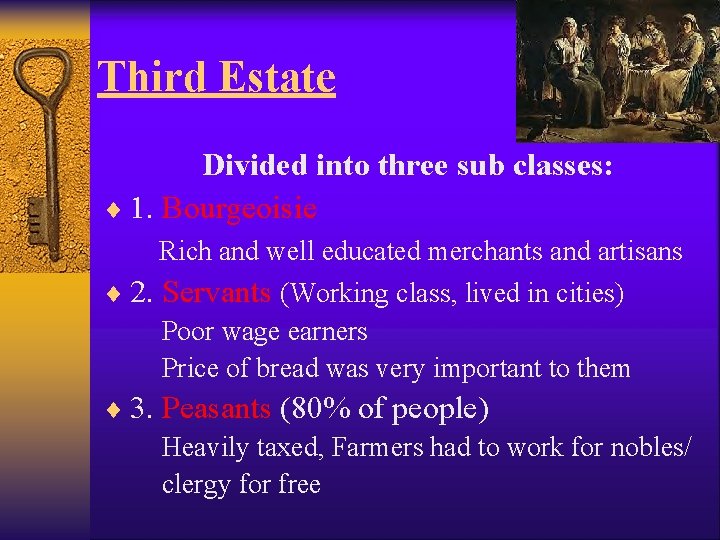 Third Estate

Divided into three sub classes:

♦ 1. Bourgeoisie

Rich and well educated merchants and artisans

♦ 2. Servants (Working class, lived in cities)

Poor wage earners

Price of bread was very important to them

♦ 3. Peasants (80% of people)

Heavily taxed, Farmers had to work for nobles/ clergy for free